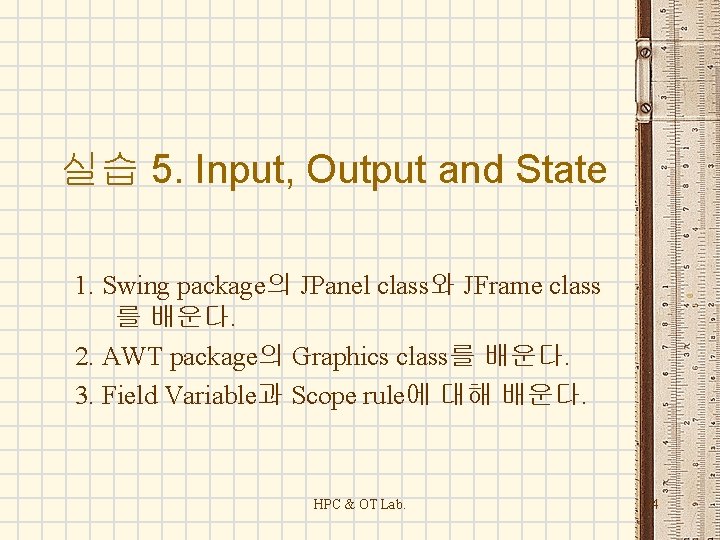 실습 5. Input, Output and State

1. Swing package의 JPanel class와 JFrame class를 배운다.
2. AWT package의 Graphics class를 배운다.
3. Field Variable과 Scope rule에 대해 배운다.

HPC & OT Lab.

4